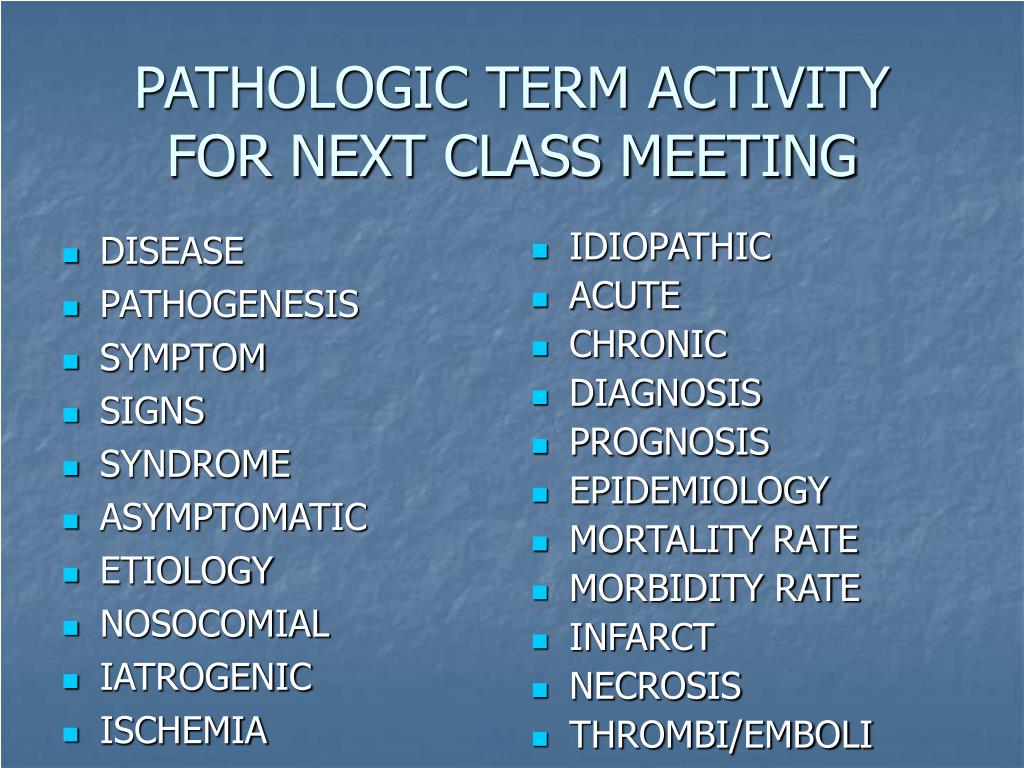 PATHOLOGIC TERM ACTIVITY FOR NEXT CLASS MEETING

- DISEASE
- PATHOGENESIS
- SYMPTOM
- SIGNS
- SYNDROME
- ASYMPTOMATIC
- ETIOLOGY
- NOSOCOMIAL
- IATROGENIC
- ISCHEMIA

- IDIOPATHIC
- ACUTE
- CHRONIC
- DIAGNOSIS
- PROGNOSIS
- EPIDEMIOLOGY
- MORTALITY RATE
- MORBIDITY RATE
- INFARCT
- NECROSIS
- THROMBI/EMBOLI